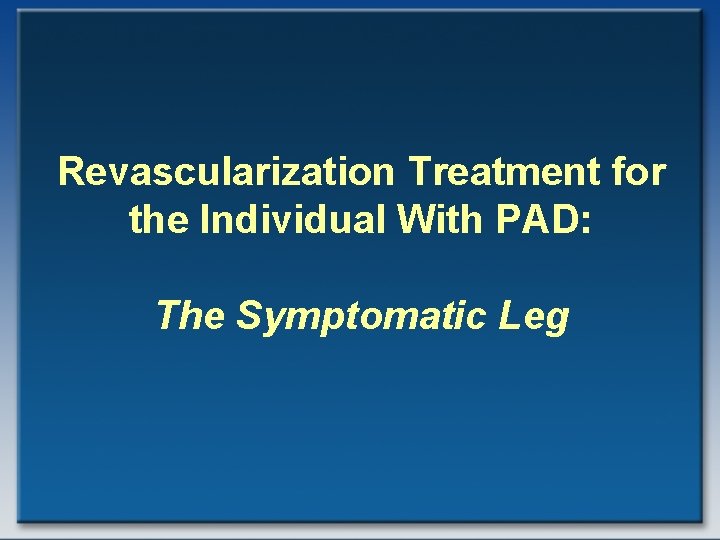 Revascularization Treatment for the Individual With PAD:

The Symptomatic Leg